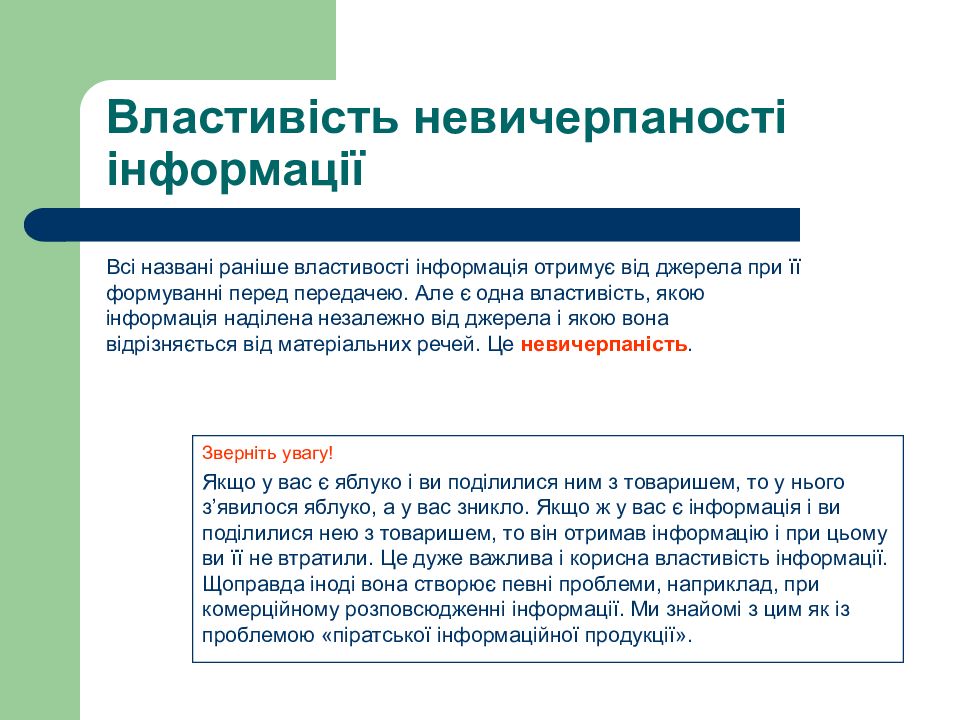 Властивість невичерпаності інформації

Всі названі раніше властивості інформація отримує від джерела при її формуванні перед передачею. Але є одна властивість, якою інформація наділена незалежно від джерела і якою вона відрізняється від матеріальних речей. Це невичерпаність.

Зверніть увагу!

Якщо у вас є яблуко і ви поділилися ним з товаришем, то у нього з'явилося яблуко, а у вас зникло. Якщо ж у вас є інформація і ви поділилися нею з товаришем, то він отримав інформацію і при цьому ви її не втратили. Це дуже важлива і корисна властивість інформації. Щоправда іноді вона створює певні проблеми, наприклад, при комерційному розповсюдженні інформації. Ми знайомі з цим як із проблемою «піратської інформаційної продукції».